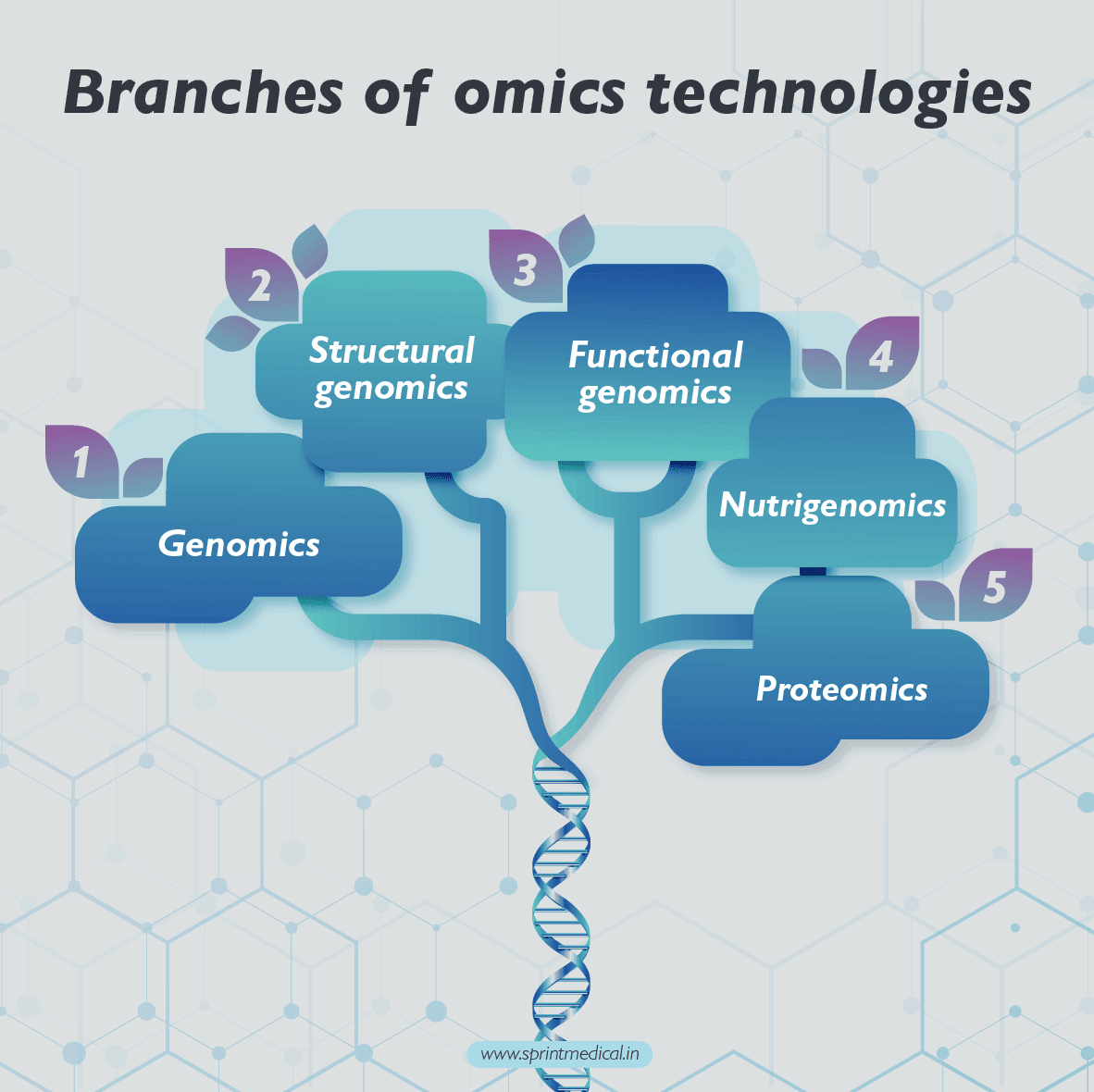 Branches of omics technologies

1
Genomics

2
Structural genomics

3
Functional genomics

4
Nutrigenomics

5
Proteomics

www.sprintmedical.in